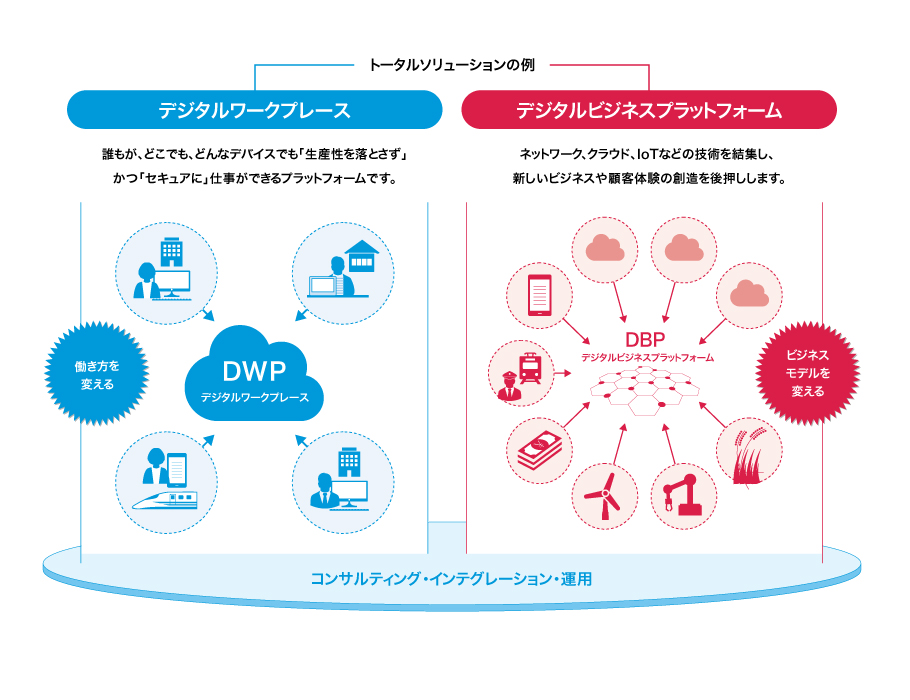 トータルソリューションの例

デジタルワークプレース

誰もが、どこでも、どんなデバイスでも「生産性を落とさず」かつ「セキュアに」仕事ができるプラットフォームです。

働き方を変える

DWP
デジタルワークプレース

デジタルビジネスプラットフォーム

ネットワーク、クラウド、IoTなどの技術を結集し、新しいビジネスや顧客体験の創造を後押しします。

DBP
デジタルビジネスプラットフォーム

ビジネスモデルを変える

コンサルティング・インテグレーション・運用